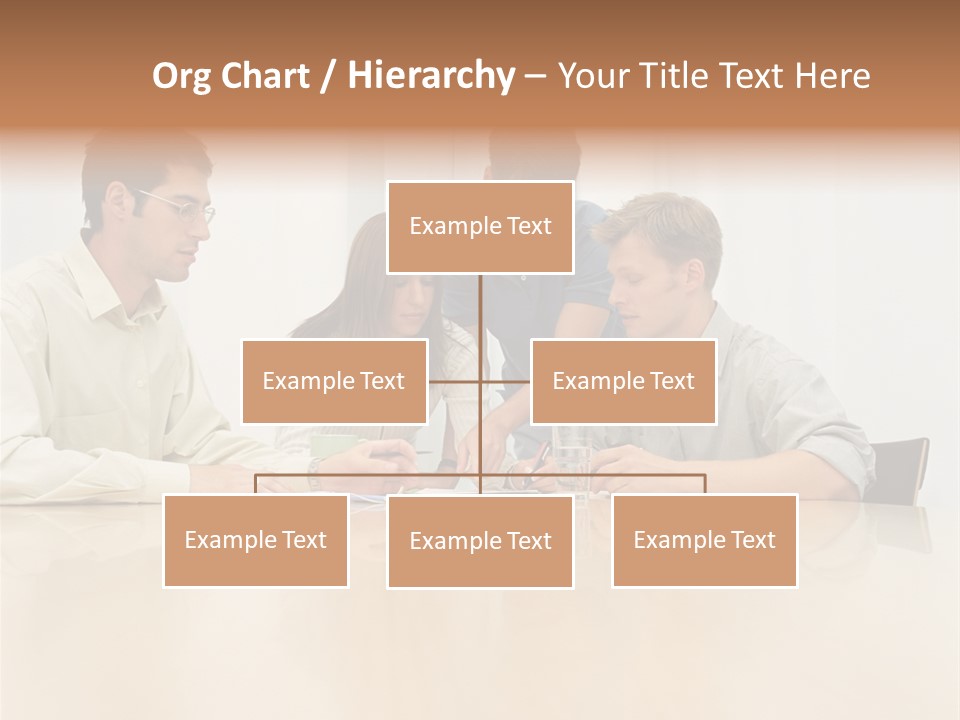 Org Chart / Hierarchy – Your Title Text Here

Example Text

Example Text

Example Text

Example Text

Example Text

Example Text